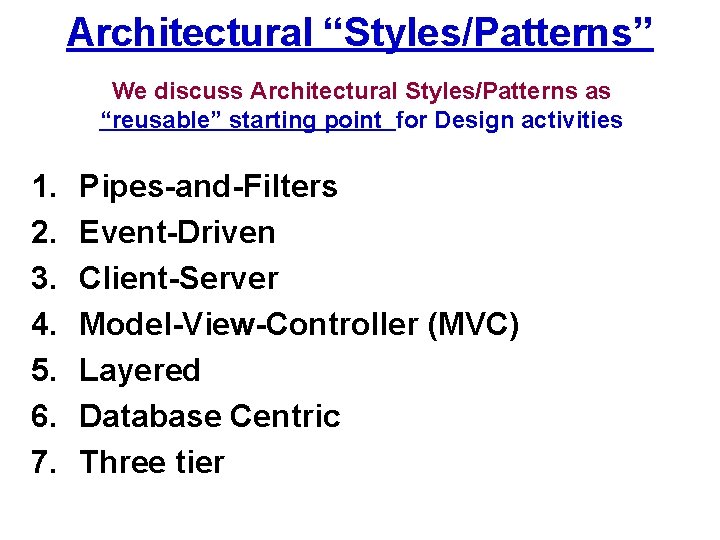 Architectural “Styles/Patterns”

We discuss Architectural Styles/Patterns as “reusable” starting point for Design activities

1. Pipes-and-Filters
2. Event-Driven
3. Client-Server
4. Model-View-Controller (MVC)
5. Layered
6. Database Centric
7. Three tier